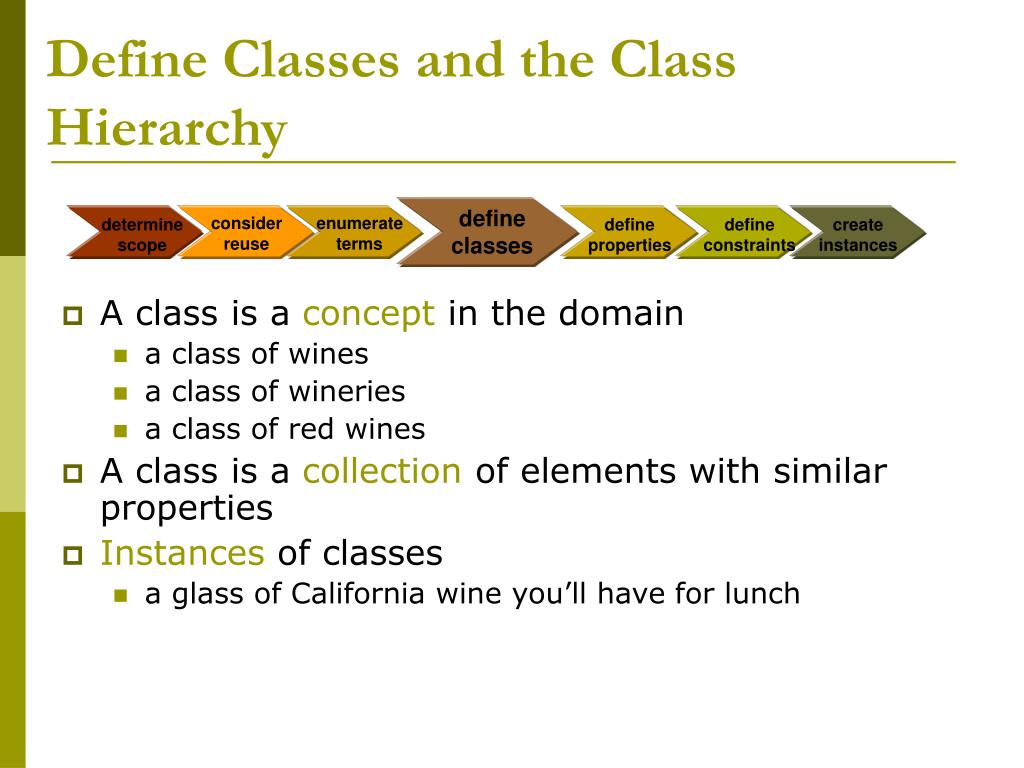 Define Classes and the Class Hierarchy

determine scope
consider reuse
enumerate terms
define classes
define properties
define constraints
create instances

A class is a concept in the domain
a class of wines
a class of wineries
a class of red wines
A class is a collection of elements with similar properties
Instances of classes
a glass of California wine you'll have for lunch